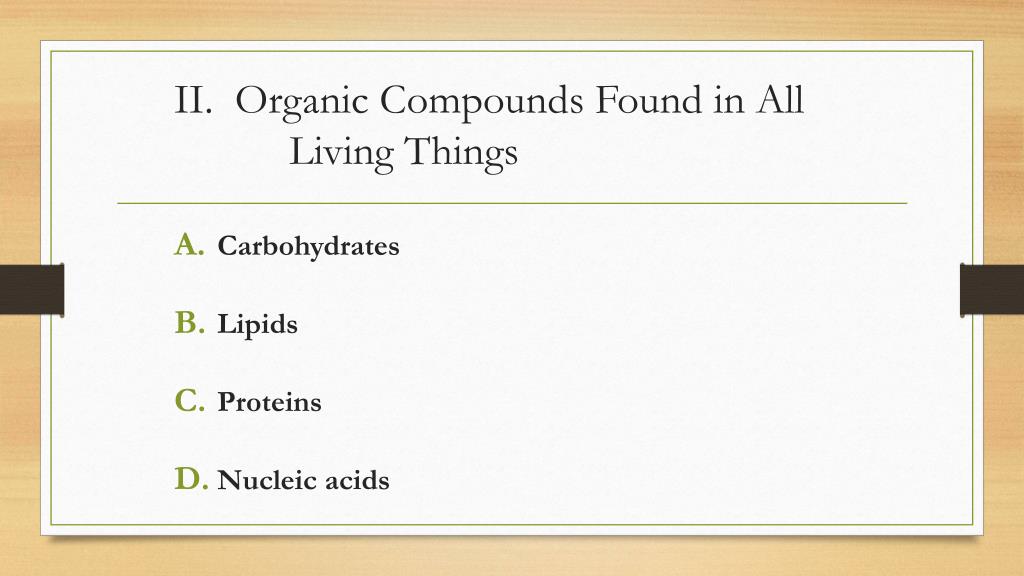 II. Organic Compounds Found in All Living Things

A. Carbohydrates

B. Lipids

C. Proteins

D. Nucleic acids